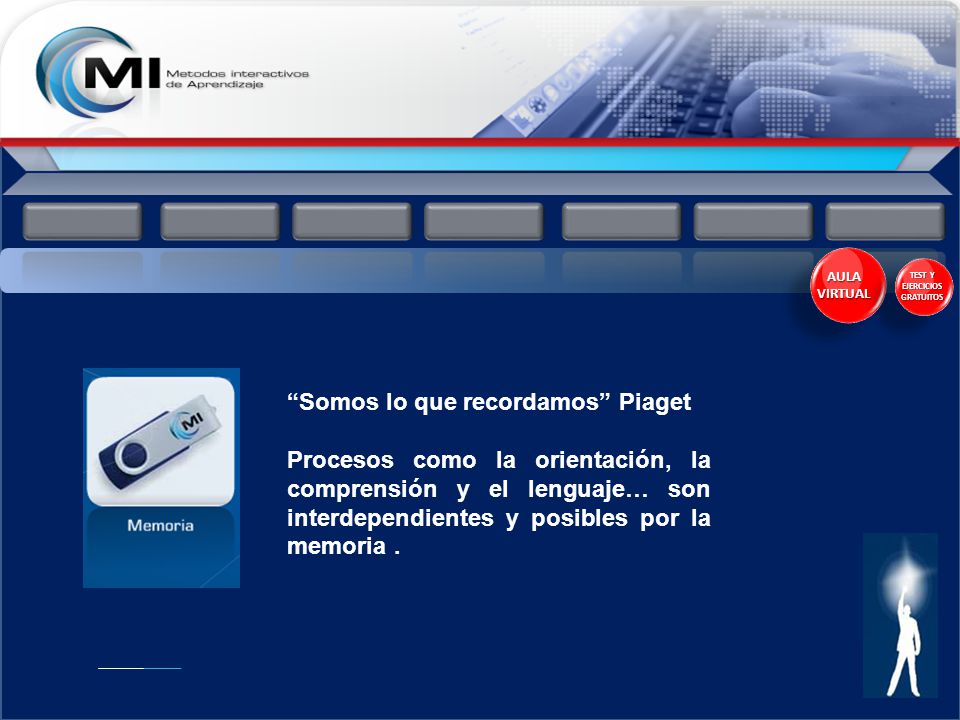 MI Metodos interactivos de Aprendizaje

AULA VIRTUAL

TEST Y EJERCICIOS GRATUITOS

MI

Memoria

“Somos lo que recordamos” Piaget

Procesos como la orientación, la comprensión y el lenguaje… son interdependientes y posibles por la memoria .